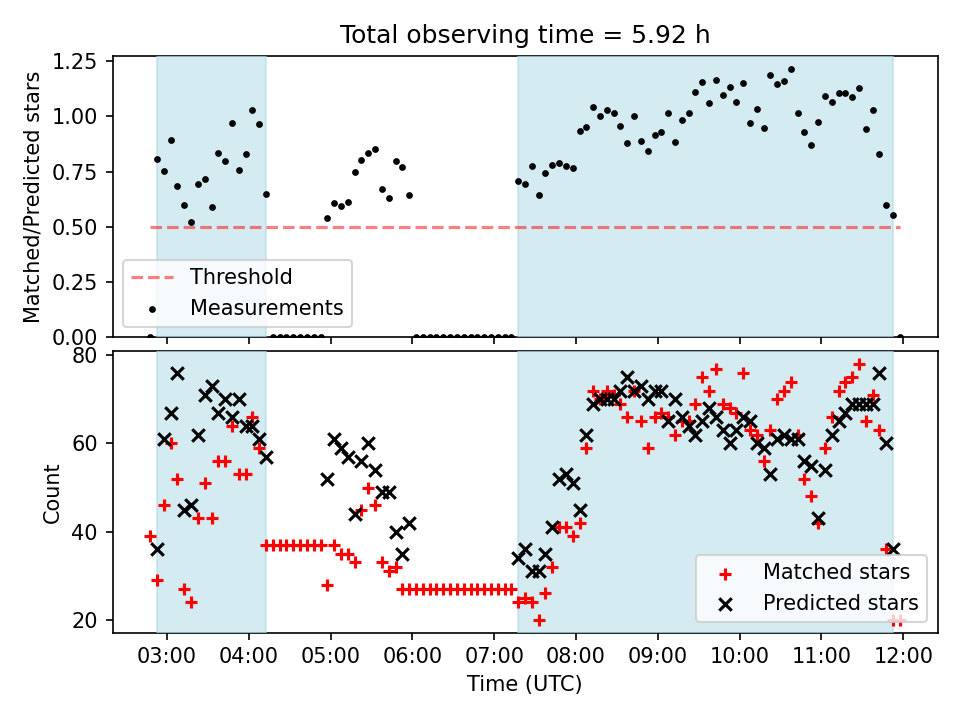 Total observing time = 5.92 h

Matched/Predicted stars

1.25
1.00
0.75
0.50
0.25
0.00

Threshold
Measurements

Count

80
60
40
20

Matched stars
Predicted stars

03:00 04:00 05:00 06:00 07:00 08:00 09:00 10:00 11:00 12:00

Time (UTC)